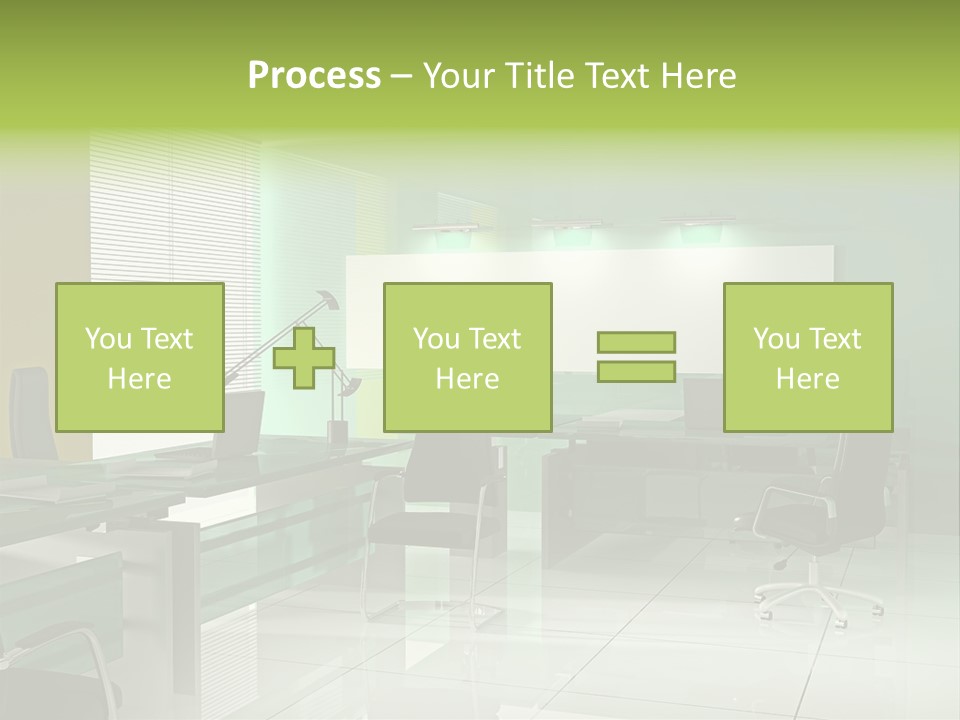 Process – Your Title Text Here

You Text Here

You Text Here

You Text Here